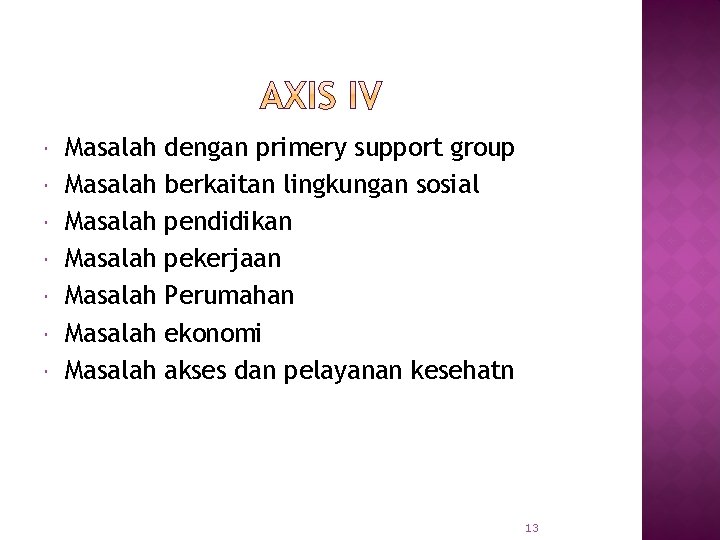 AXIS IV

- Masalah dengan primery support group
- Masalah berkaitan lingkungan sosial
- Masalah pendidikan
- Masalah pekerjaan
- Masalah Perumahan
- Masalah ekonomi
- Masalah akses dan pelayanan kesehatn

13